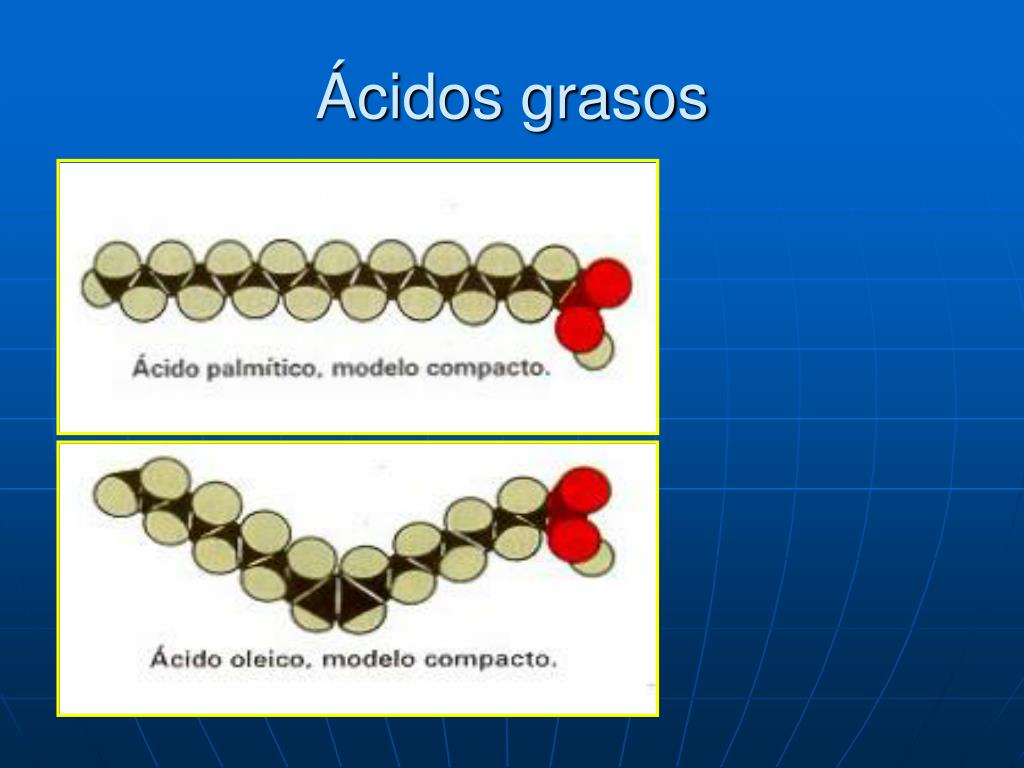 Ácidos grasos

Ácido palmítico, modelo compacto.

Ácido oleico, modelo compacto.